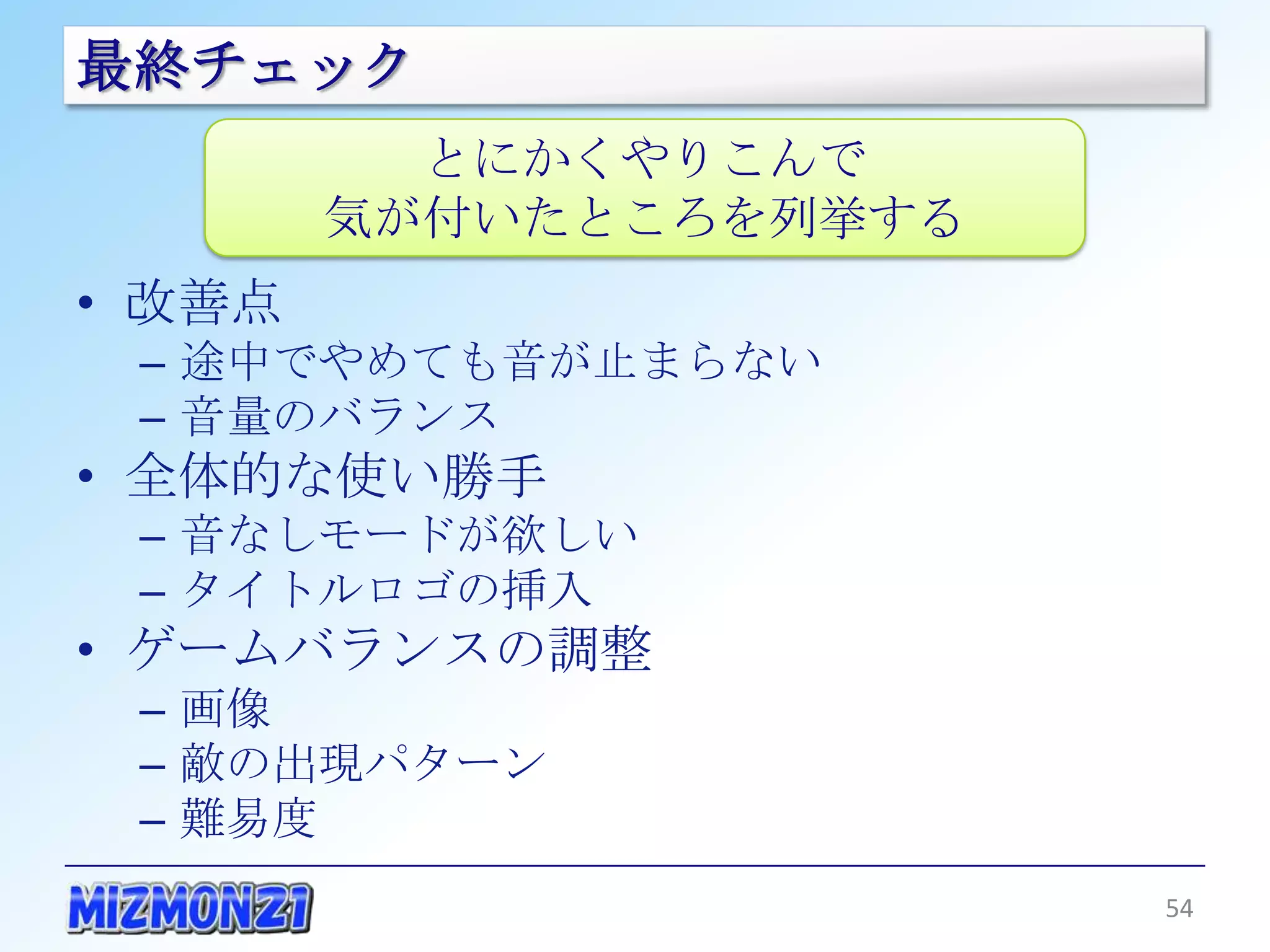 最終チェック

とにかくやりこんで
気が付いたところを列挙する

• 改善点
– 途中でやめても音が止まらない
– 音量のバランス
• 全体的な使い勝手
– 音なしモードが欲しい
– タイトルロゴの挿入
• ゲームバランスの調整
– 画像
– 敵の出現パターン
– 難易度

MIZMON21

54